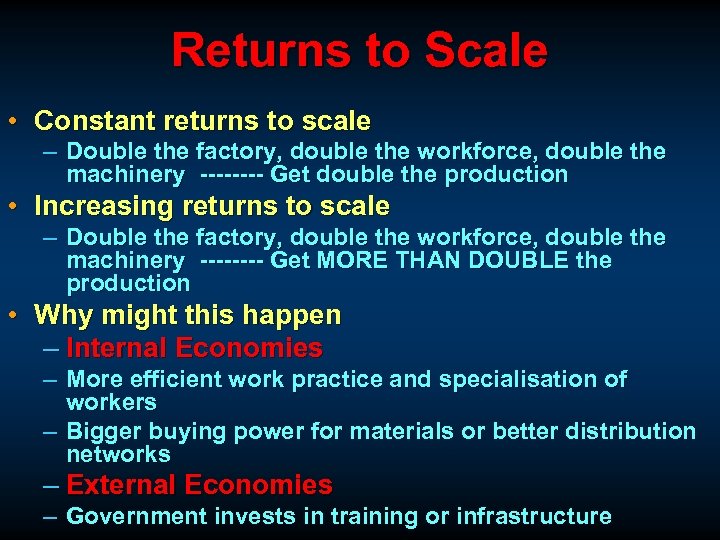 Returns to Scale

• Constant returns to scale
– Double the factory, double the workforce, double the machinery -------- Get double the production

• Increasing returns to scale
– Double the factory, double the workforce, double the machinery -------- Get MORE THAN DOUBLE the production

• Why might this happen
– Internal Economies
– More efficient work practice and specialisation of workers
– Bigger buying power for materials or better distribution networks
– External Economies
– Government invests in training or infrastructure